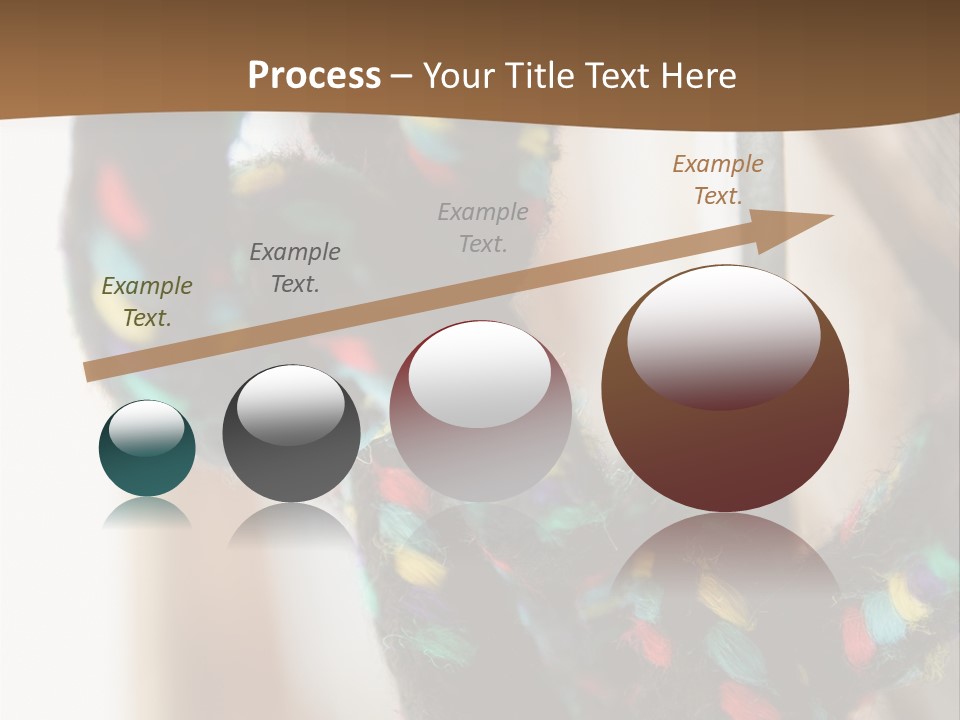 Process – Your Title Text Here

Example Text.

Example Text.

Example Text.

Example Text.